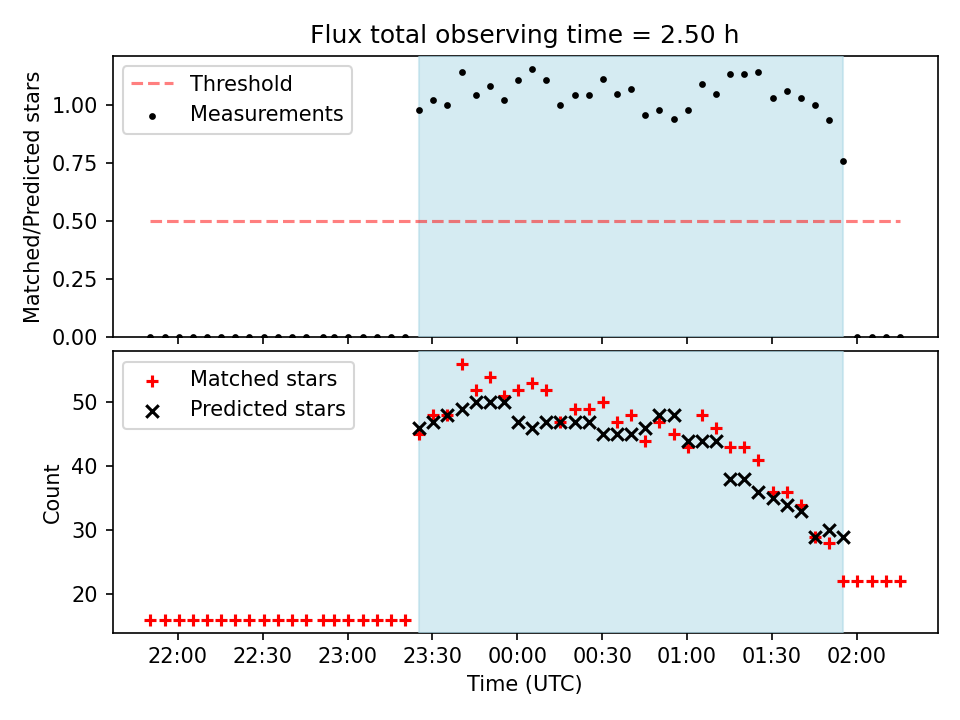 Flux total observing time = 2.50 h

Threshold
Measurements

Matched/Predicted stars

1.00
0.75
0.50
0.25
0.00

Matched stars
Predicted stars

Count

50
40
30
20

22:00
22:30
23:00
23:30
00:00
00:30
01:00
01:30
02:00

Time (UTC)